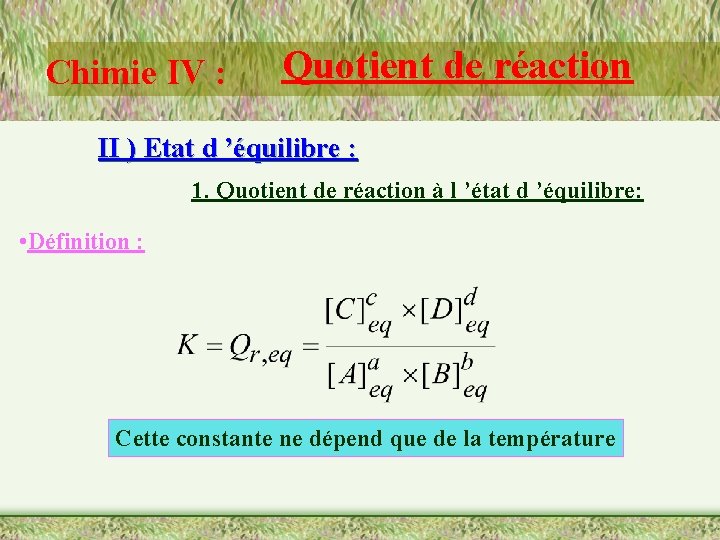 Chimie IV : Quotient de réaction

II ) Etat d ’équilibre :

1. Quotient de réaction à l ’état d ’équilibre:

•Définition :

$K = Q_{r,eq} = \frac{[C]_{eq}^{c} \times [D]_{eq}^{d}}{[A]_{eq}^{a} \times [B]_{eq}^{b}}$

Cette constante ne dépend que de la température